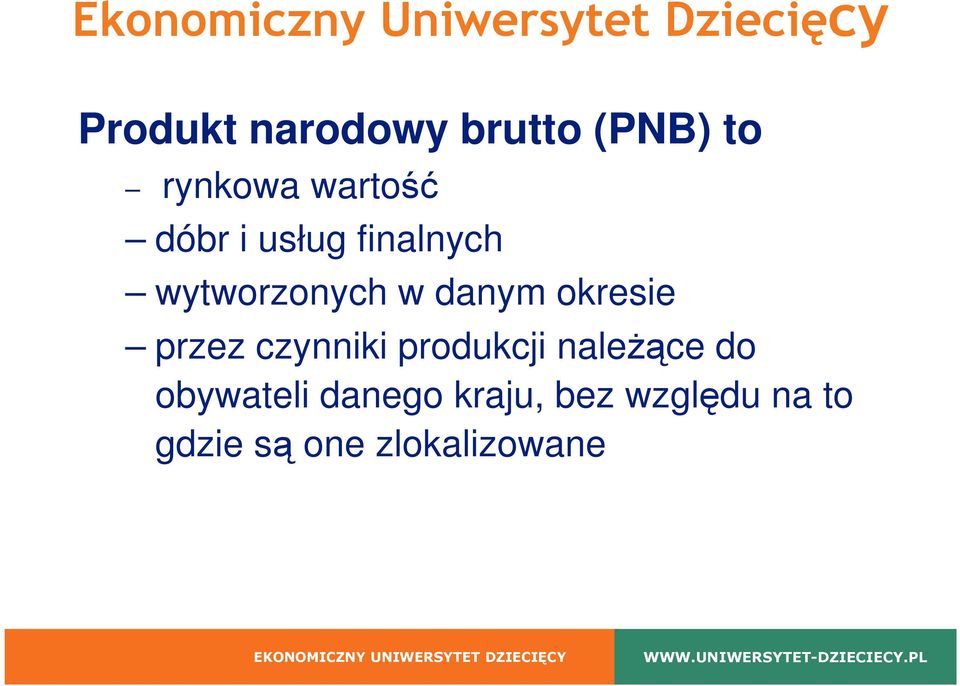 Ekonomiczny Uniwersytet Dziecięcy

Produkt narodowy brutto (PNB) to

– rynkowa wartość

– dóbr i usług finalnych

– wytworzonych w danym okresie

– przez czynniki produkcji należące do obywateli danego kraju, bez względu na to gdzie są one zlokalizowane

EKONOMICZNY UNIWERSYTET DZIECIĘCY

WWW.UNIWERSYTET-DZIECIECY.PL